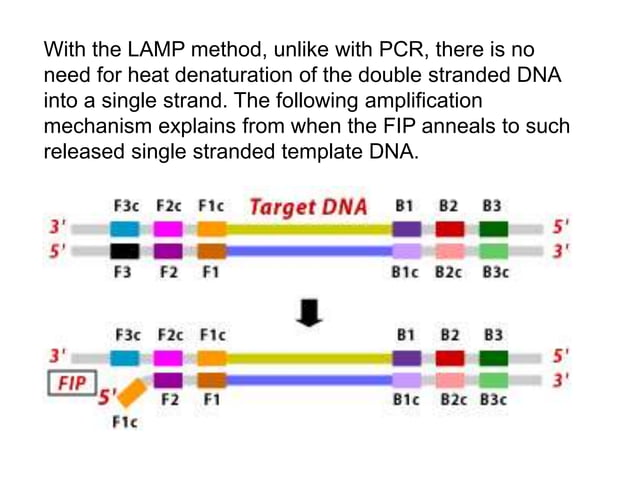 With the LAMP method, unlike with PCR, there is no need for heat denaturation of the double stranded DNA into a single strand. The following amplification mechanism explains from when the FIP anneals to such released single stranded template DNA.

F3c F2c F1c Target DNA B1 B2 B3
3' 5'
5' 3'
F3 F2 F1 B1c B2c B3c

F3c F2c F1c B1 B2 B3
3' 5'
FIP 5' 3'
F2 F1 B1c B2c B3c
F1c